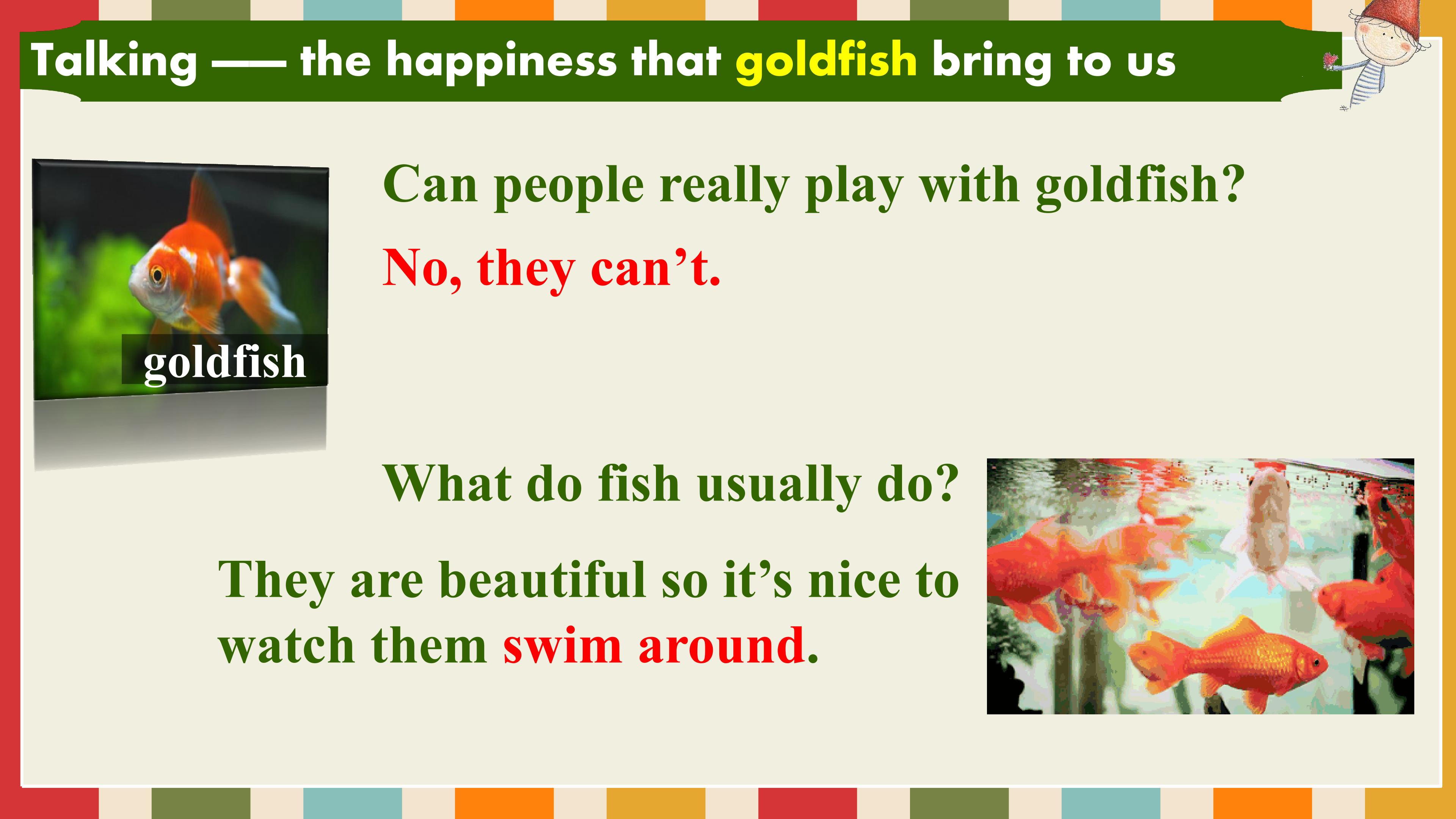 Talking —— the happiness that goldfish bring to us

goldfish

Can people really play with goldfish?

No, they can't.

What do fish usually do?

They are beautiful so it's nice to watch them swim around.